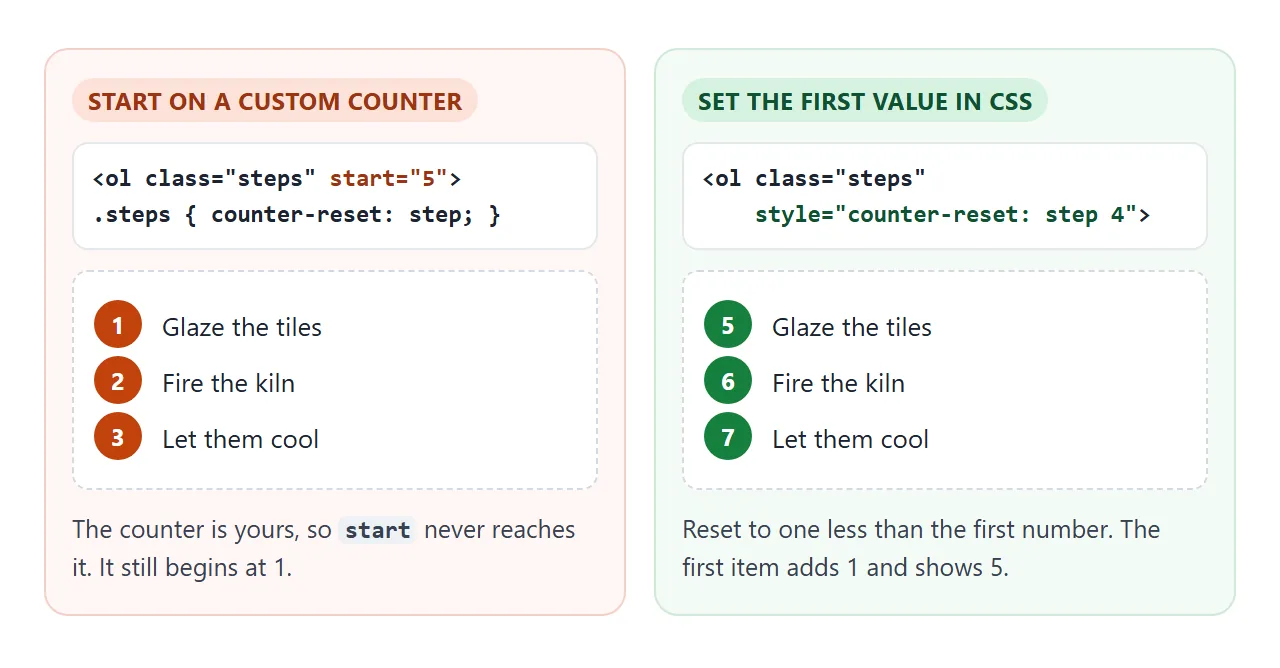 START ON A CUSTOM COUNTER

<ol class="steps" start="5">
.steps { counter-reset: step; }

1 Glaze the tiles
2 Fire the kiln
3 Let them cool

The counter is yours, so start never reaches it. It still begins at 1.

SET THE FIRST VALUE IN CSS

<ol class="steps"
    style="counter-reset: step 4">

5 Glaze the tiles
6 Fire the kiln
7 Let them cool

Reset to one less than the first number. The first item adds 1 and shows 5.